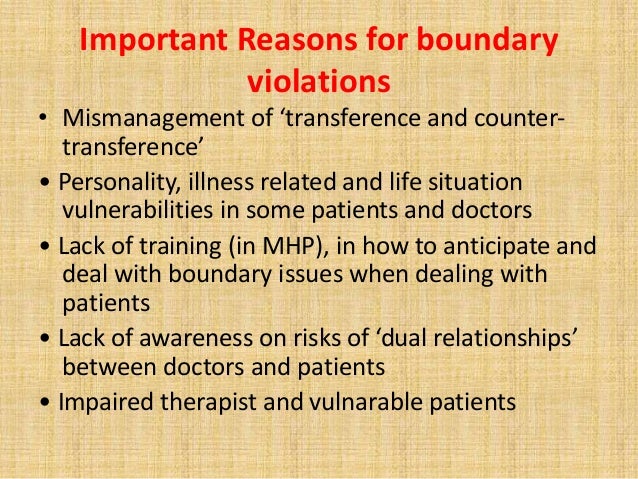 Important Reasons for boundary violations

• Mismanagement of ‘transference and counter-transference’

• Personality, illness related and life situation vulnerabilities in some patients and doctors

• Lack of training (in MHP), in how to anticipate and deal with boundary issues when dealing with patients

• Lack of awareness on risks of ‘dual relationships’ between doctors and patients

• Impaired therapist and vulnarable patients